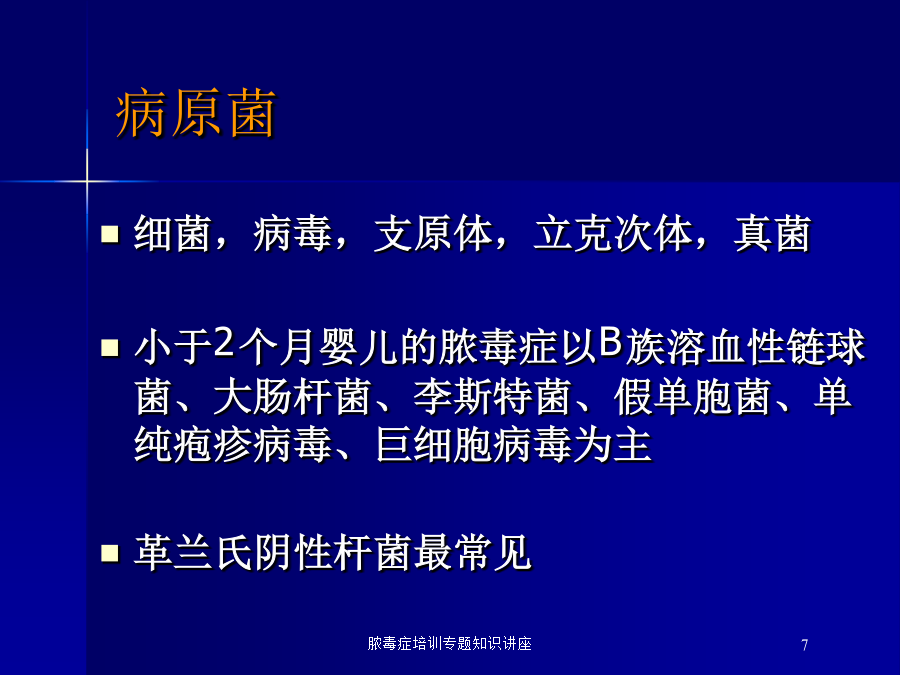 病原菌

细菌，病毒，支原体，立克次体，真菌

小于2个月婴儿的脓毒症以B族溶血性链球菌、大肠杆菌、李斯特菌、假单胞菌、单纯疱疹病毒、巨细胞病毒为主

革兰氏阴性杆菌最常见

脓毒症培训专题知识讲座

7